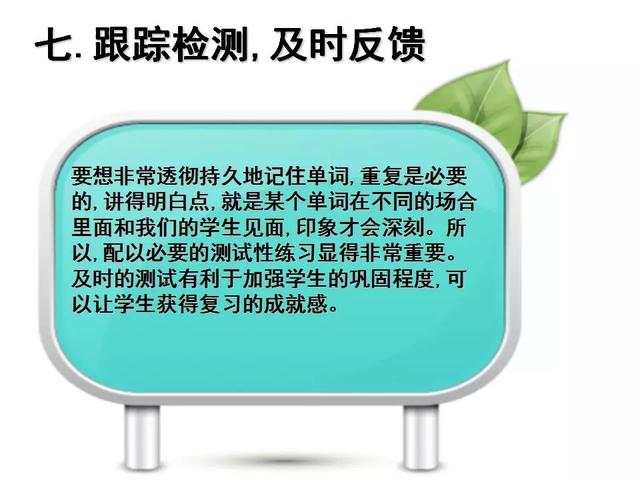 七. 跟踪检测, 及时反馈

要想非常透彻持久地记住单词, 重复是必要的, 讲得明白点, 就是某个单词在不同的场合里面和我们的学生见面, 印象才会深刻。所以, 配以必要的测试性练习显得非常重要。及时的测试有利于加强学生的巩固程度, 可以让学生获得复习的成就感。